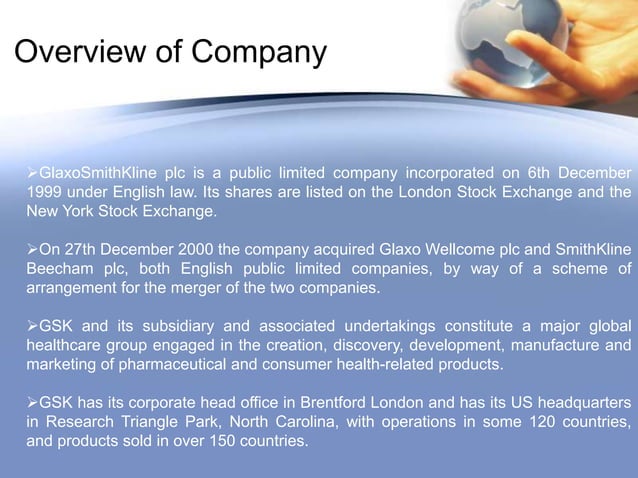 Overview of Company

➢GlaxoSmithKline plc is a public limited company incorporated on 6th December 1999 under English law. Its shares are listed on the London Stock Exchange and the New York Stock Exchange.

➢On 27th December 2000 the company acquired Glaxo Wellcome plc and SmithKline Beecham plc, both English public limited companies, by way of a scheme of arrangement for the merger of the two companies.

➢GSK and its subsidiary and associated undertakings constitute a major global healthcare group engaged in the creation, discovery, development, manufacture and marketing of pharmaceutical and consumer health-related products.

➢GSK has its corporate head office in Brentford London and has its US headquarters in Research Triangle Park, North Carolina, with operations in some 120 countries, and products sold in over 150 countries.